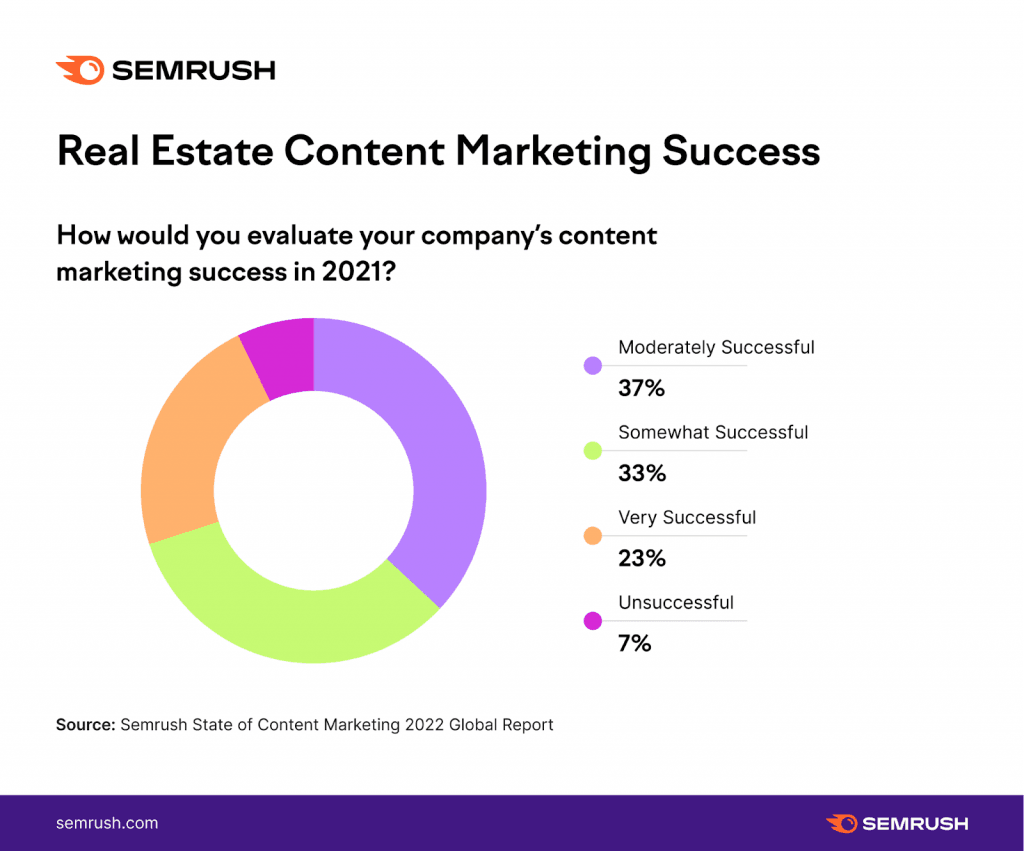 SEMRUSH

Real Estate Content Marketing Success

How would you evaluate your company's content marketing success in 2021?

Moderately Successful
37%

Somewhat Successful
33%

Very Successful
23%

Unsuccessful
7%

Source: Semrush State of Content Marketing 2022 Global Report

semrush.com

SEMRUSH